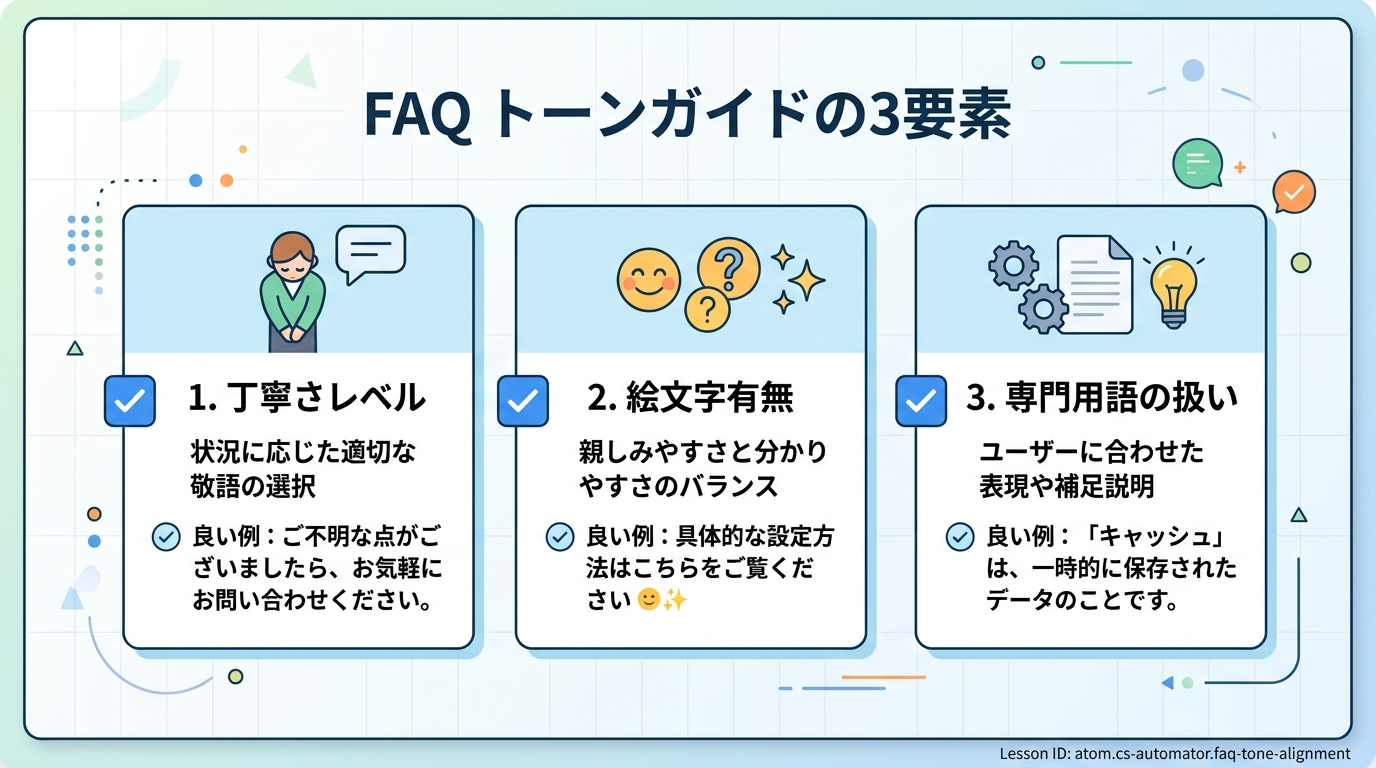 FAQ トーンガイドの3要素

1. 丁寧さレベル

状況に応じた適切な敬語の選択

良い例：ご不明な点がございましたら、お気軽にお問い合わせください。

2. 絵文字有無

親しみやすさと分かりやすさのバランス

良い例：具体的な設定方法はこちらをご覧ください 🙂✨

3. 専門用語の扱い

ユーザーに合わせた表現や補足説明

良い例：「キャッシュ」は、一時的に保存されたデータのことです。

Lesson ID: atom.cs-automator.faq-tone-alignment